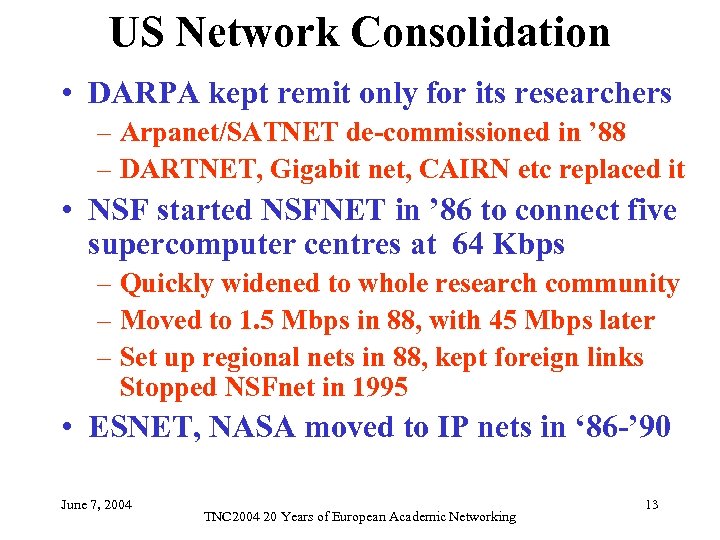 US Network Consolidation

• DARPA kept remit only for its researchers
– Arpanet/SATNET de-commissioned in ’88
– DARTNET, Gigabit net, CAIRN etc replaced it
• NSF started NSFNET in ’86 to connect five supercomputer centres at 64 Kbps
– Quickly widened to whole research community
– Moved to 1.5 Mbps in 88, with 45 Mbps later
– Set up regional nets in 88, kept foreign links Stopped NSFnet in 1995
• ESNET, NASA moved to IP nets in ‘86-’90

June 7, 2004
TNC2004 20 Years of European Academic Networking
13